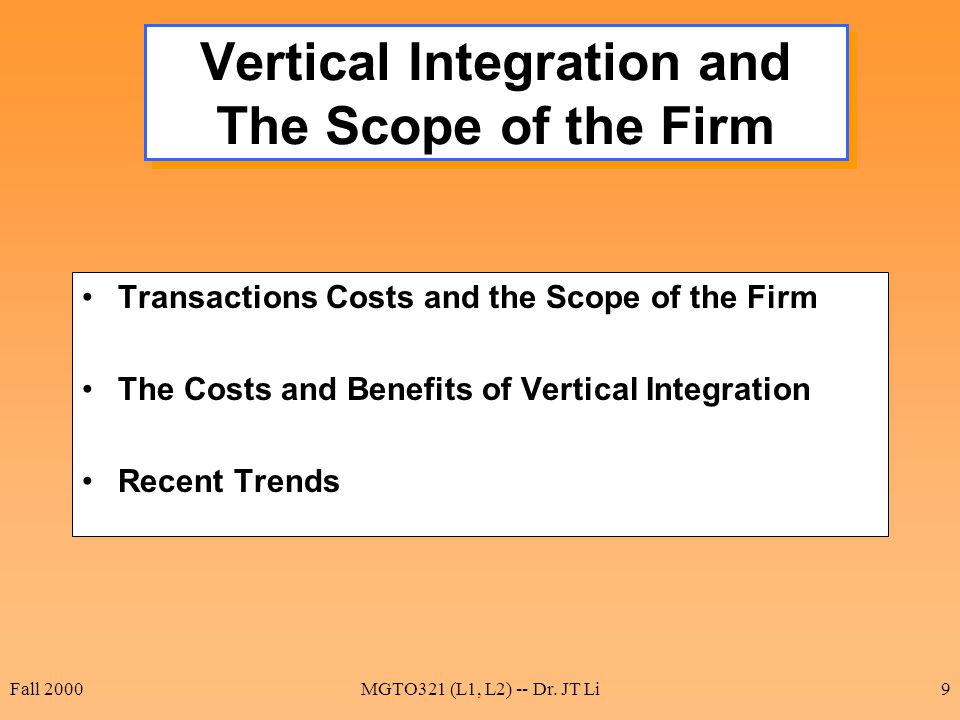 Vertical Integration and The Scope of the Firm

• Transactions Costs and the Scope of the Firm

• The Costs and Benefits of Vertical Integration

• Recent Trends

Fall 2000

MGTO321 (L1, L2) -- Dr. JT Li

9